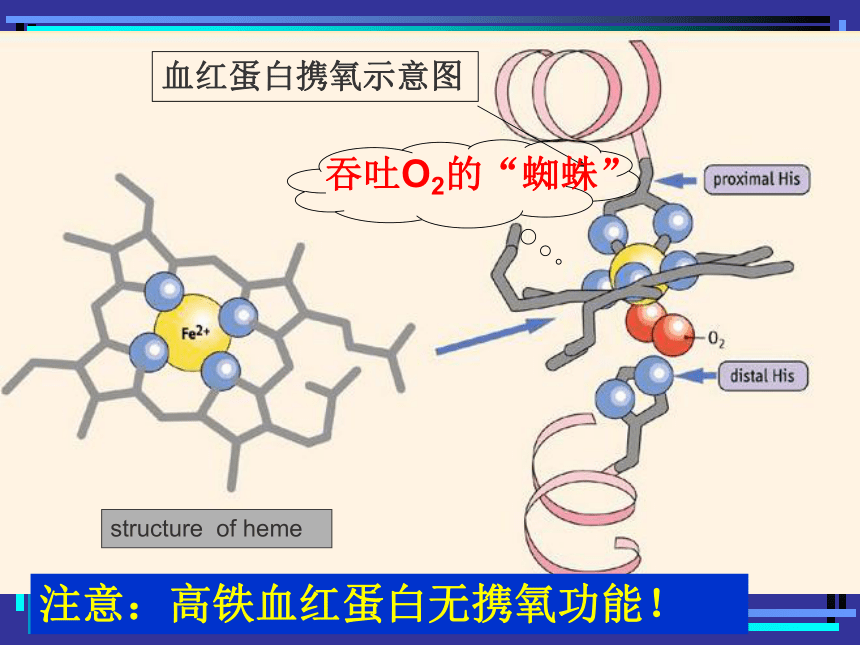 血红蛋白携氧示意图

吞吐$O_2$的“蜘蛛”

proximal His

$Fe^{2+}$

$O_2$

distal His

structure of heme

注意：高铁血红蛋白无携氧功能！